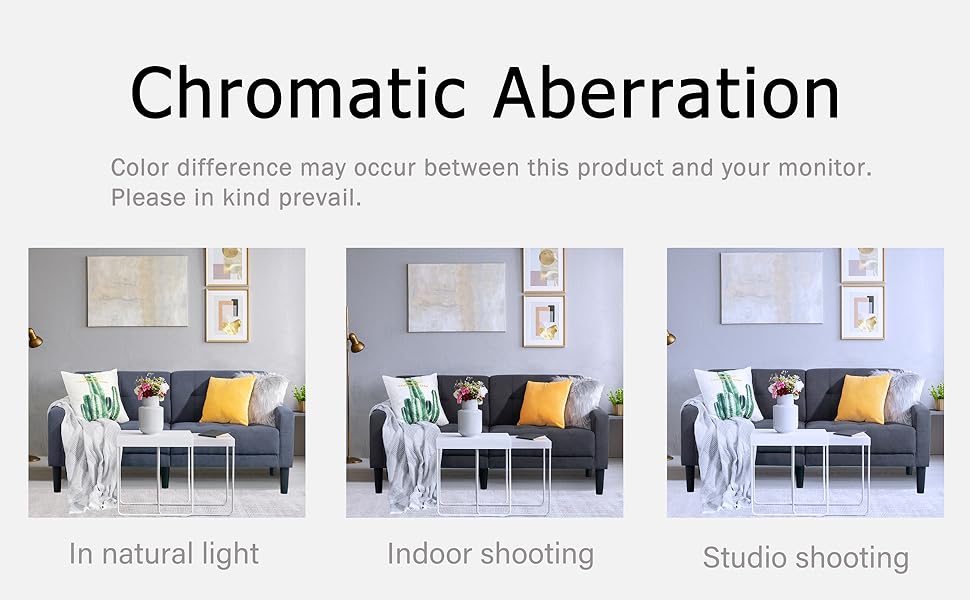 Chromatic Aberration

Color difference may occur between this product and your monitor. Please in kind prevail.

In natural light

Indoor shooting

Studio shooting